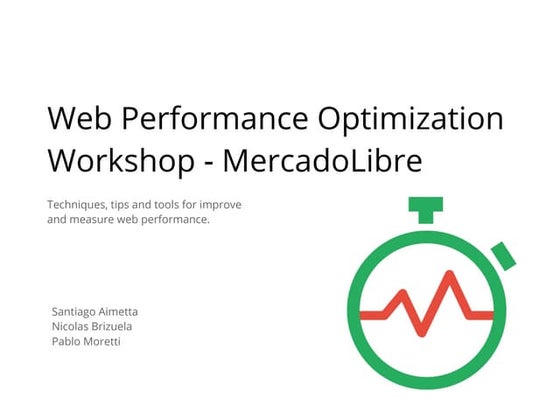 Web Performance Optimization Workshop - MercadoLibre

Techniques, tips and tools for improve and measure web performance.

Santiago Aimetta
Nicolas Brizuela
Pablo Moretti